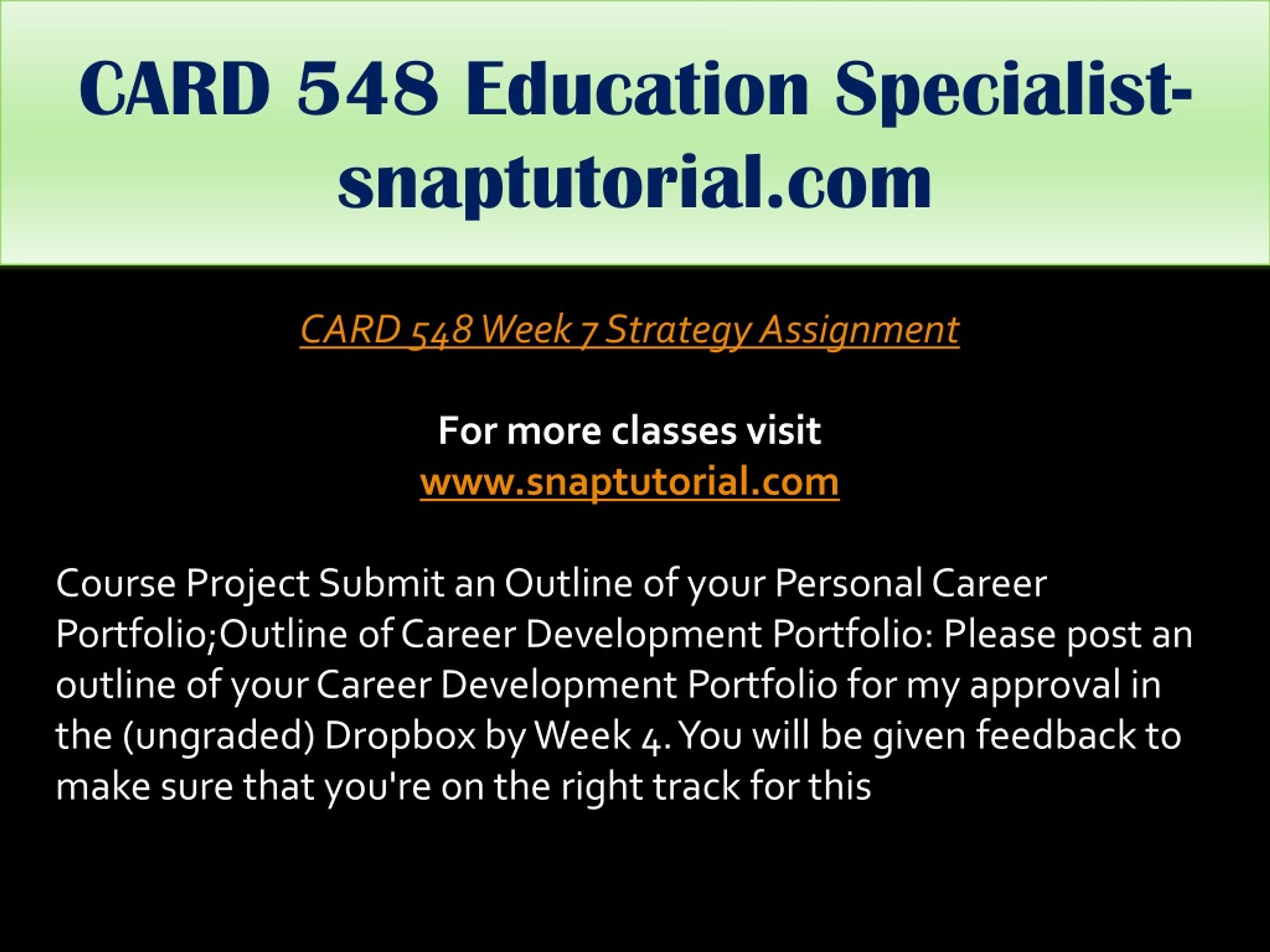 CARD 548 Education Specialist-snaptutorial.com

CARD 548 Week 7 Strategy Assignment

For more classes visit
www.snaptutorial.com

Course Project Submit an Outline of your Personal Career Portfolio;Outline of Career Development Portfolio: Please post an outline of your Career Development Portfolio for my approval in the (ungraded) Dropbox by Week 4. You will be given feedback to make sure that you're on the right track for this